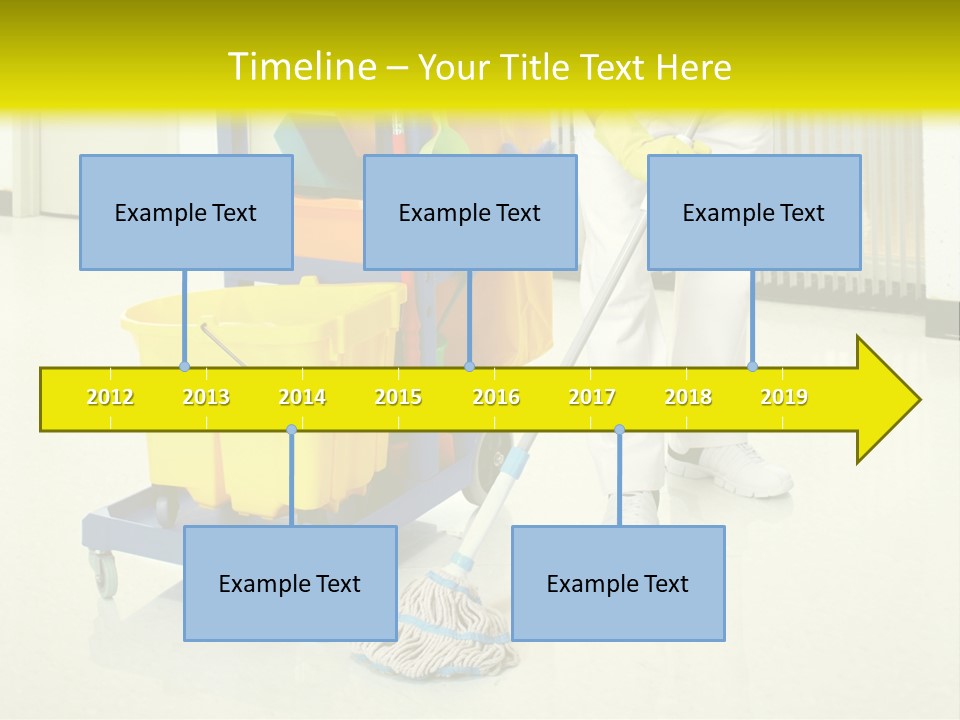 Timeline – Your Title Text Here

Example Text

Example Text

Example Text

2012 2013 2014 2015 2016 2017 2018 2019

Example Text

Example Text